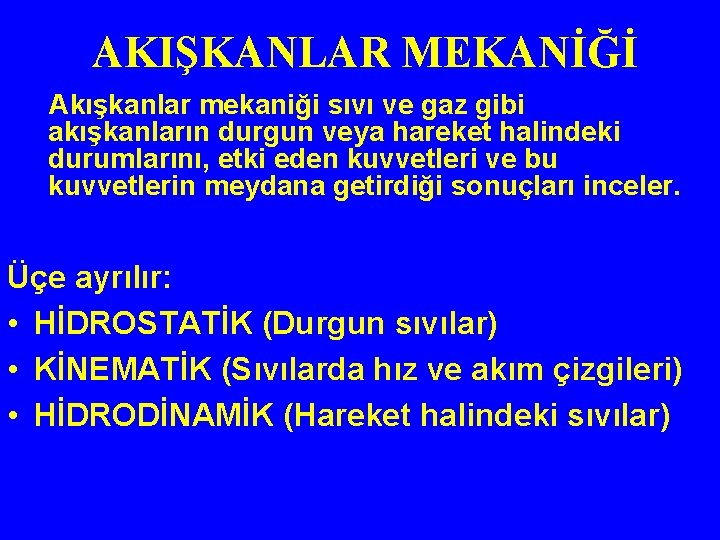 AKIŞKANLAR MEKANİĞİ

Akışkanlar mekaniği sıvı ve gaz gibi akışkanların durgun veya hareket halindeki durumlarını, etki eden kuvvetleri ve bu kuvvetlerin meydana getirdiği sonuçları inceler.

Üçe ayrılır:
• HİDROSTATİK (Durgun sıvılar)
• KİNEMATİK (Sıvılarda hız ve akım çizgileri)
• HİDRODİNAMİK (Hareket halindeki sıvılar)